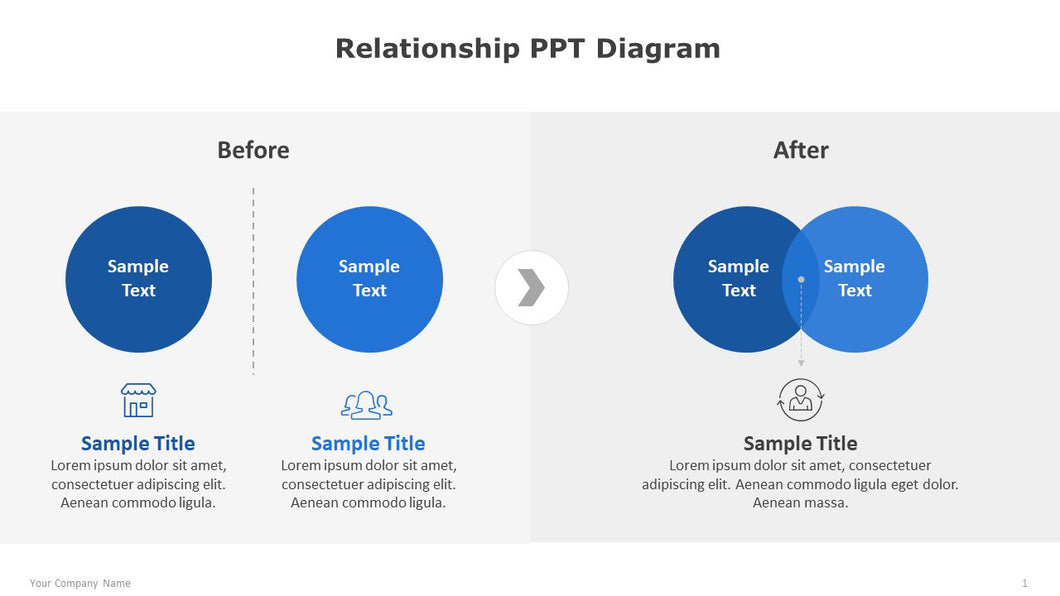 Relationship PPT Diagram

Before

Sample Text

Sample Text

Sample Title
Lorem ipsum dolor sit amet, consectetuer adipiscing elit. Aenean commodo ligula.

Sample Title
Lorem ipsum dolor sit amet, consectetuer adipiscing elit. Aenean commodo ligula.

After

Sample Text

Sample Text

Sample Title
Lorem ipsum dolor sit amet, consectetuer adipiscing elit. Aenean commodo ligula eget dolor. Aenean massa.

Your Company Name

1